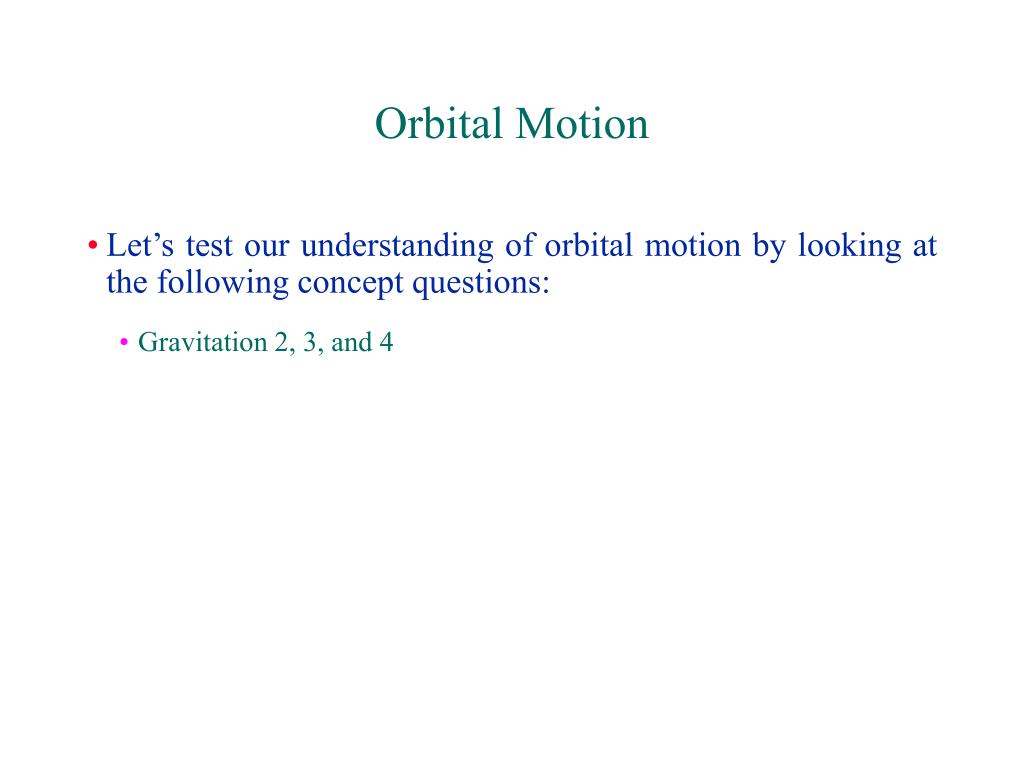 Orbital Motion

• Let’s test our understanding of orbital motion by looking at the following concept questions:

• Gravitation 2, 3, and 4